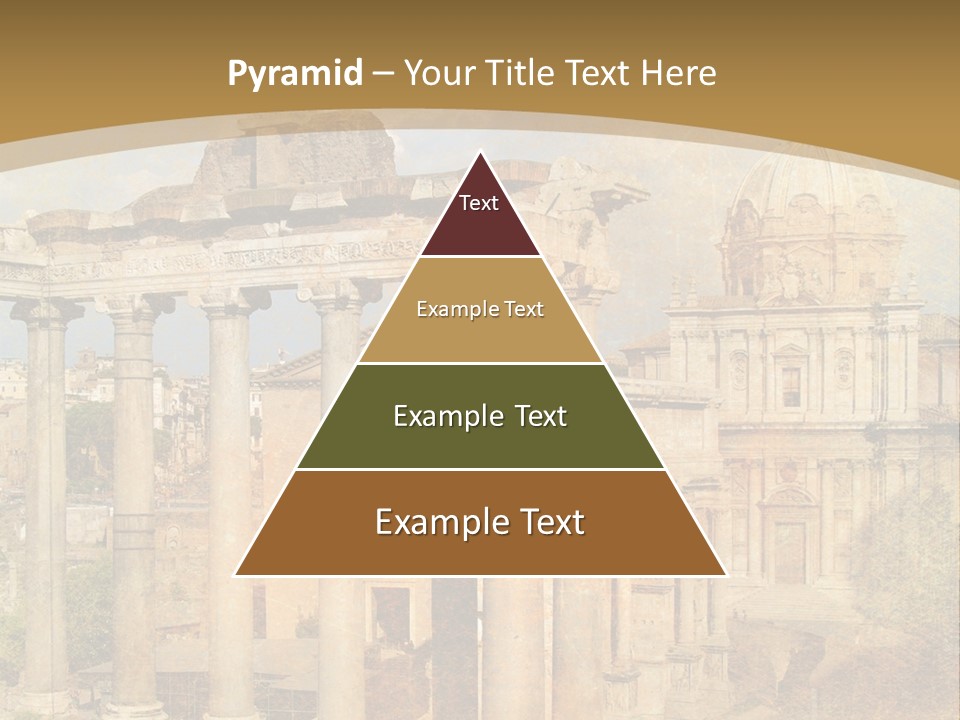 Pyramid – Your Title Text Here

Text

Example Text

Example Text

Example Text